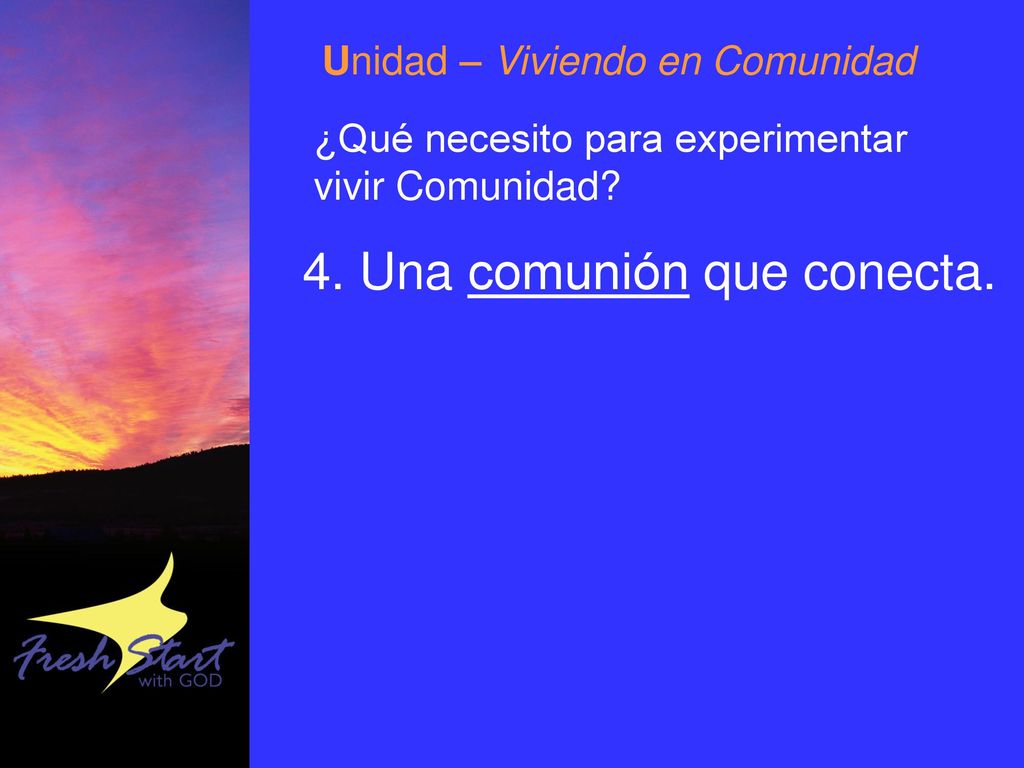 Unidad – Viviendo en Comunidad

¿Qué necesito para experimentar vivir Comunidad?

4. Una comunión que conecta.

Fresh Start with GOD